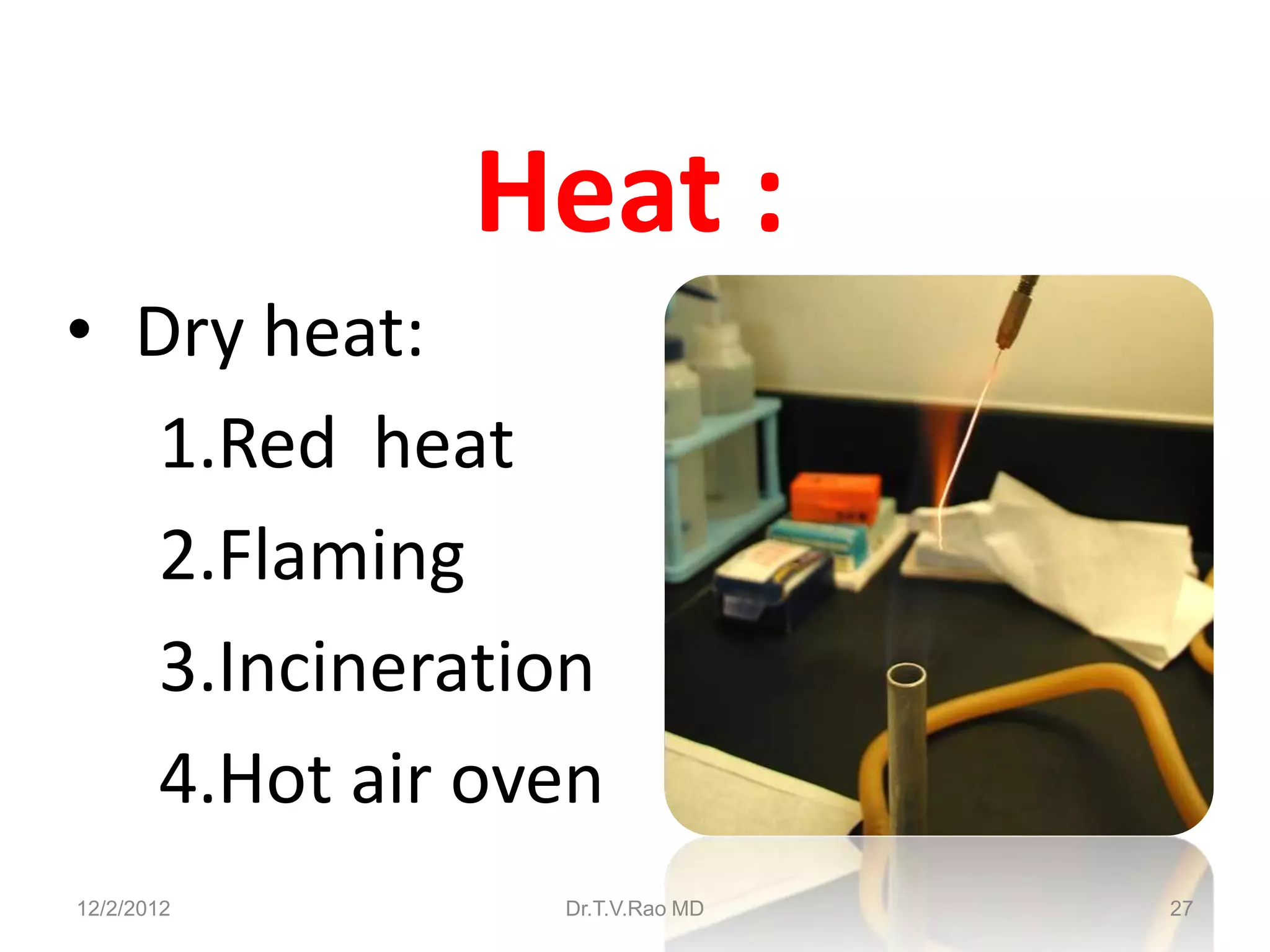 Heat :

• Dry heat:

1.Red heat

2.Flaming

3.Incineration

4.Hot air oven

12/2/2012 Dr.T.V.Rao MD 27